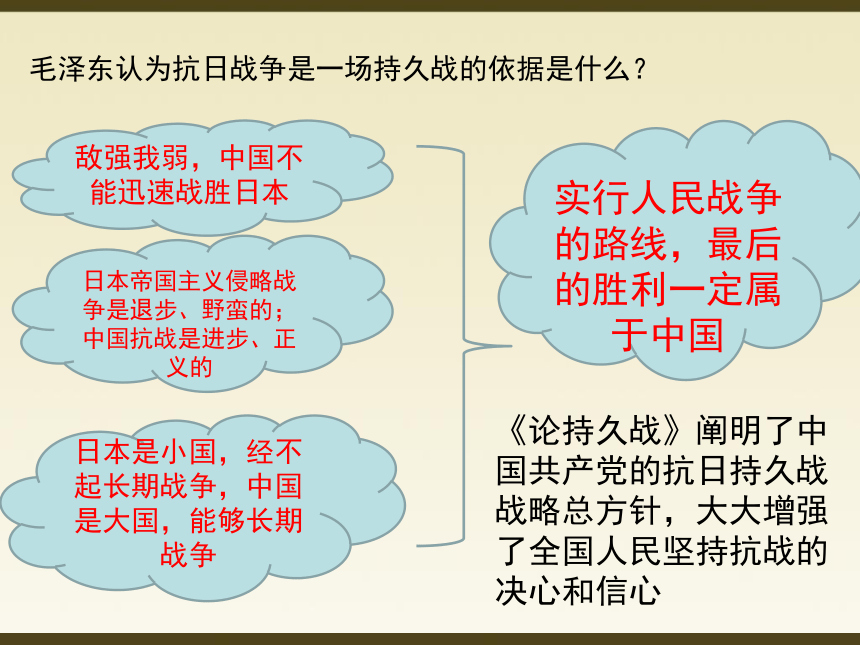 毛泽东认为抗日战争是一场持久战的依据是什么？

敌强我弱，中国不能迅速战胜日本

日本帝国主义侵略战争是退步、野蛮的；中国抗战是进步、正义的

日本是小国，经不起长期战争，中国是大国，能够长期战争

实行人民战争的路线，最后的胜利一定属于中国

《论持久战》阐明了中国共产党的抗日持久战战略总方针，大大增强了全国人民坚持抗战的决心和信心